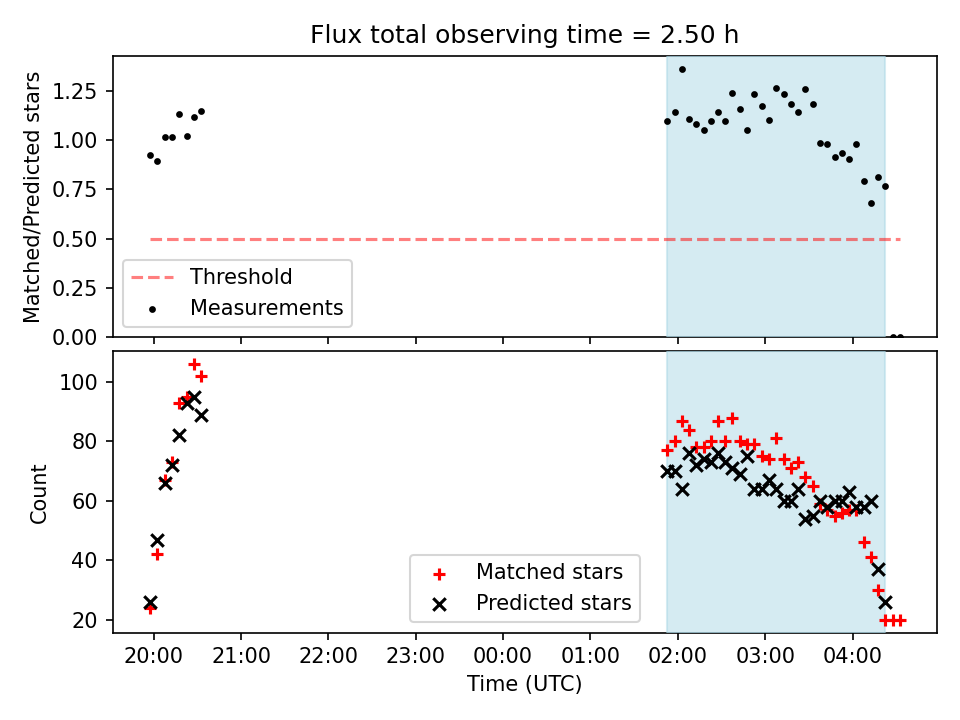 Flux total observing time = 2.50 h

Matched/Predicted stars

1.25
1.00
0.75
0.50
0.25
0.00

Threshold
Measurements

Count

100
80
60
40
20

Matched stars
Predicted stars

20:00
21:00
22:00
23:00
00:00
01:00
02:00
03:00
04:00

Time (UTC)